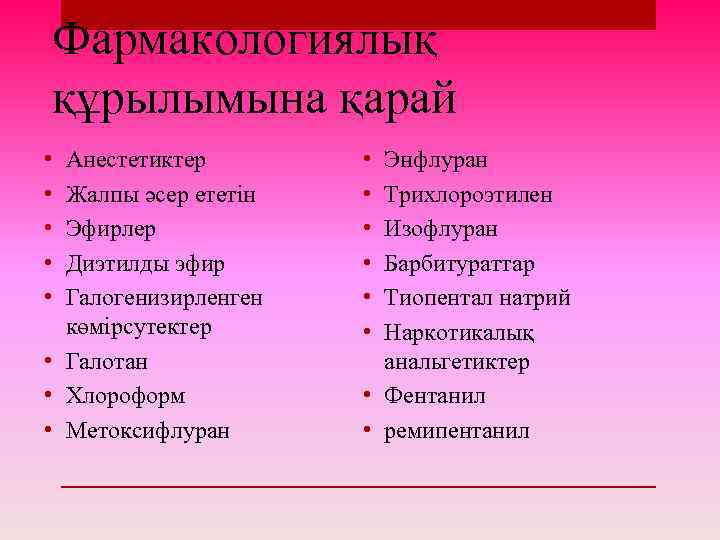 Фармакологиялық құрылымына қарай

• Анестетиктер
• Жалпы әсер ететін
• Эфирлер
• Диэтилды эфир
• Галогенизирленген көмірсутектер
• Галотан
• Хлороформ
• Метоксифлуран

• Энфлуран
• Трихлороэтилен
• Изофлуран
• Барбитураттар
• Тиопентал натрий
• Наркотикалық анальгетиктер
• Фентанил
• ремипентанил